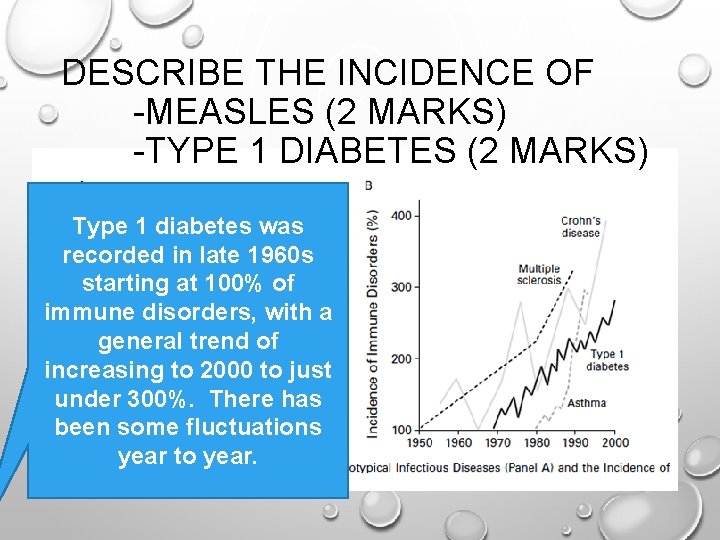 DESCRIBE THE INCIDENCE OF
-MEASLES (2 MARKS)
-TYPE 1 DIABETES (2 MARKS)

Type 1 diabetes was recorded in late 1960s starting at 100% of immune disorders, with a general trend of increasing to 2000 to just under 300%. There has been some fluctuations year to year.

B

Incidence of Immune Disorders (%)

400
300
200
100

1950 1960 1970 1980 1990 2000

Crohn's disease

Multiple sclerosis

Type 1 diabetes

Asthma

otypical Infectious Diseases (Panel A) and the Incidence of